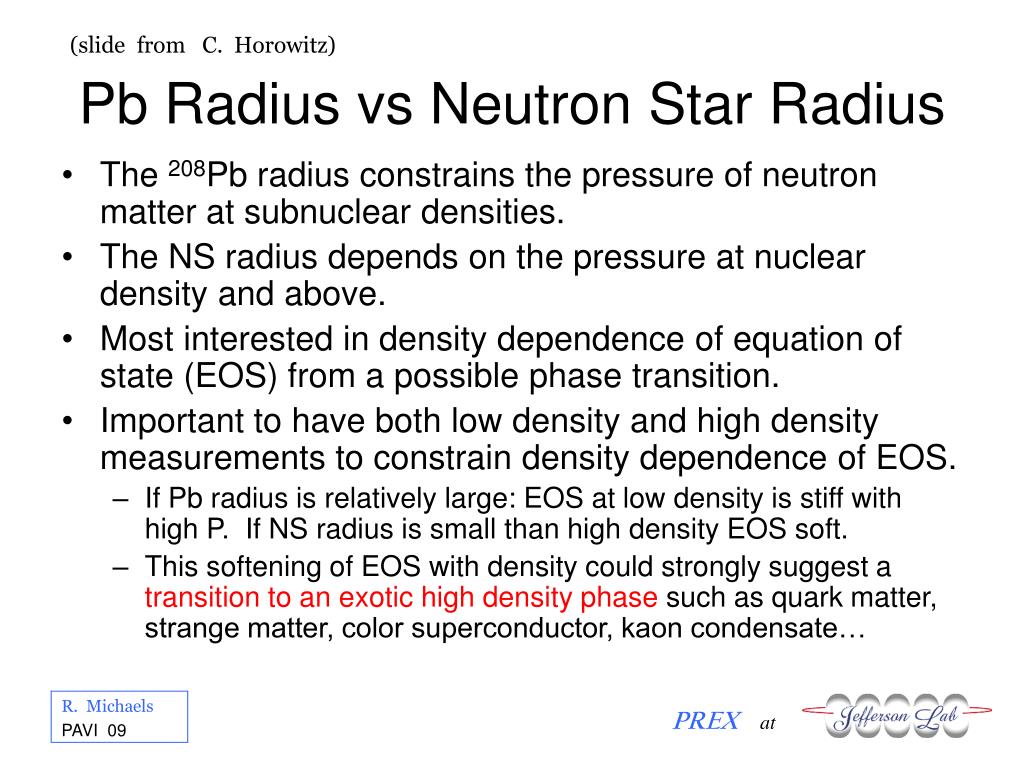 (slide from C. Horowitz)

Pb Radius vs Neutron Star Radius

• The $^{208}$Pb radius constrains the pressure of neutron matter at subnuclear densities.
• The NS radius depends on the pressure at nuclear density and above.
• Most interested in density dependence of equation of state (EOS) from a possible phase transition.
• Important to have both low density and high density measurements to constrain density dependence of EOS.
– If Pb radius is relatively large: EOS at low density is stiff with high P. If NS radius is small than high density EOS soft.
– This softening of EOS with density could strongly suggest a transition to an exotic high density phase such as quark matter, strange matter, color superconductor, kaon condensate…

R. Michaels
PAVI 09

PREX at Jefferson Lab